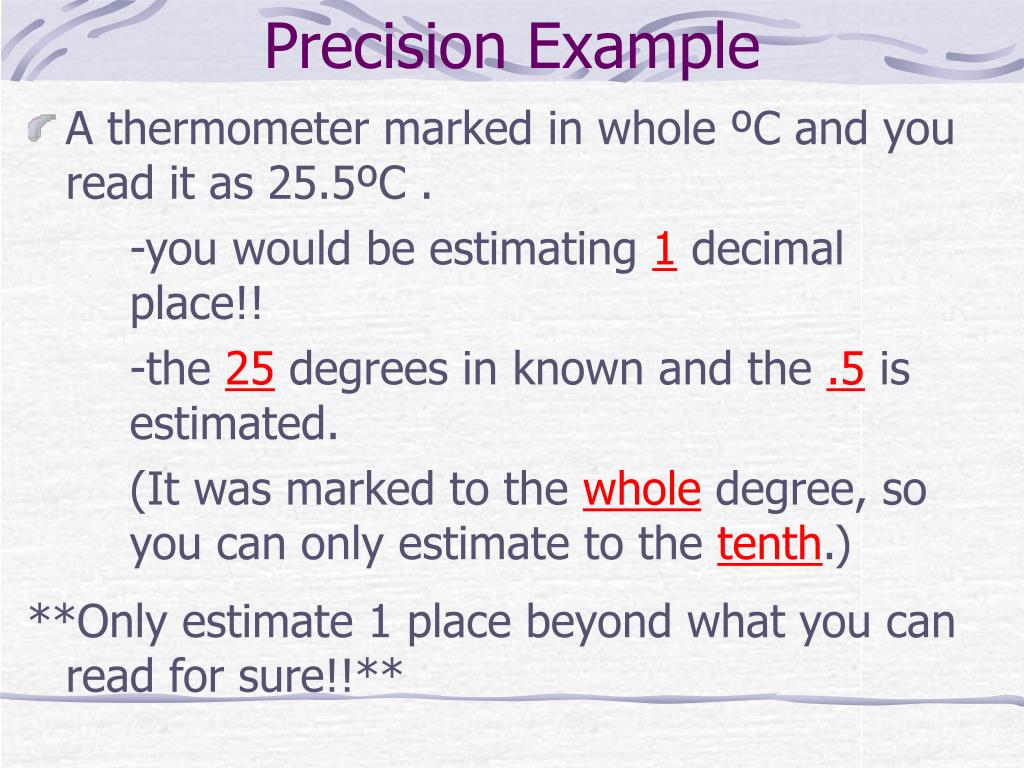 Precision Example

A thermometer marked in whole ºC and you read it as 25.5ºC .

-you would be estimating 1 decimal place!!

-the 25 degrees in known and the .5 is estimated.

(It was marked to the whole degree, so you can only estimate to the tenth.)

**Only estimate 1 place beyond what you can read for sure!!**